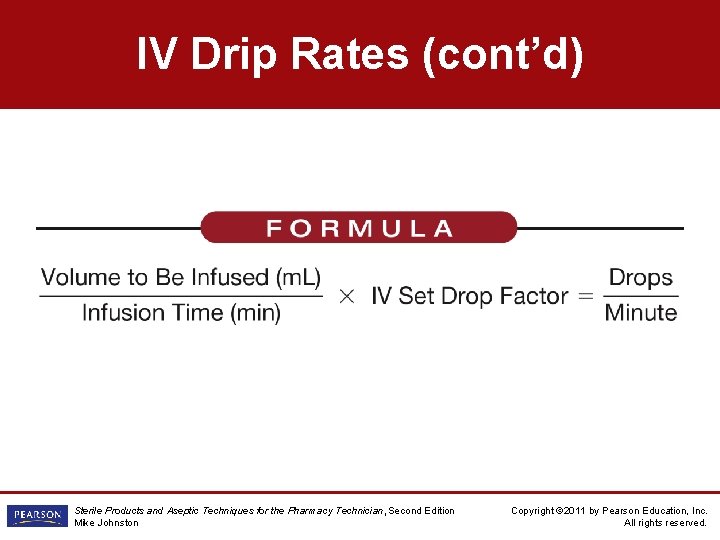 IV Drip Rates (cont'd)

FORMULA

$\frac{\text{Volume to Be Infused (mL)}}{\text{Infusion Time (min)}} \times \text{IV Set Drop Factor} = \frac{\text{Drops}}{\text{Minute}}$

PEARSON

Sterile Products and Aseptic Techniques for the Pharmacy Technician, Second Edition
Mike Johnston

Copyright ©2011 by Pearson Education, Inc.
All rights reserved.